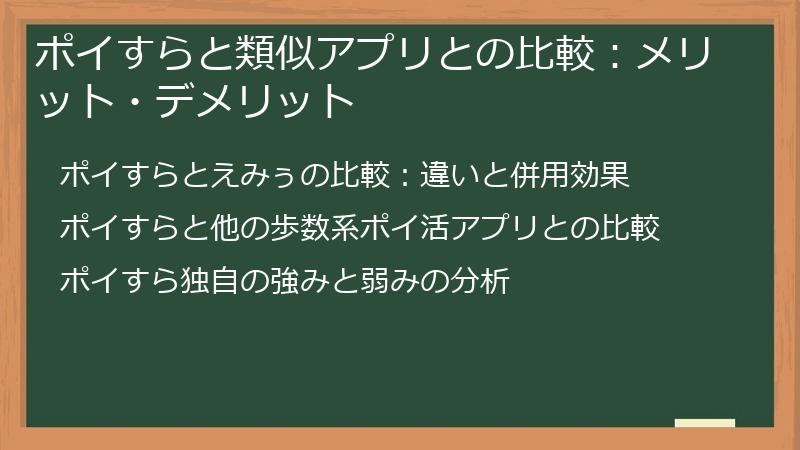 ポイすらと類似アプリとの比較：メリット・デメリット

ポイすらとえみぅの比較：違いと併用効果

ポイすらと他の歩数系ポイ活アプリとの比較

ポイすら独自の強みと弱みの分析